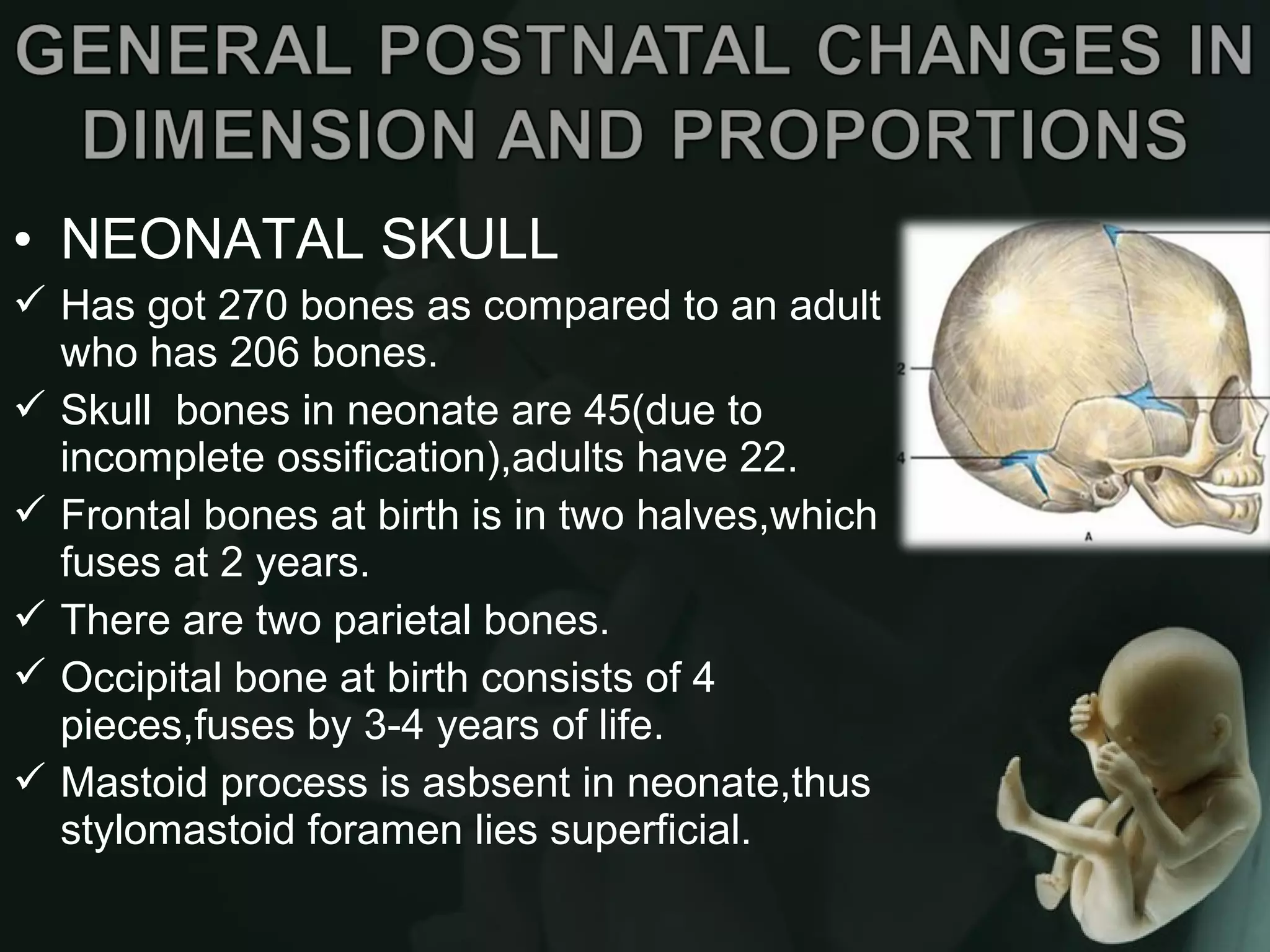 GENERAL POSTNATAL CHANGES IN DIMENSION AND PROPORTIONS

• NEONATAL SKULL

✓ Has got 270 bones as compared to an adult who has 206 bones.

✓ Skull bones in neonate are 45(due to incomplete ossification),adults have 22.

✓ Frontal bones at birth is in two halves,which fuses at 2 years.

✓ There are two parietal bones.

✓ Occipital bone at birth consists of 4 pieces,fuses by 3-4 years of life.

✓ Mastoid process is asbsent in neonate,thus stylomastoid foramen lies superficial.

2

4

A